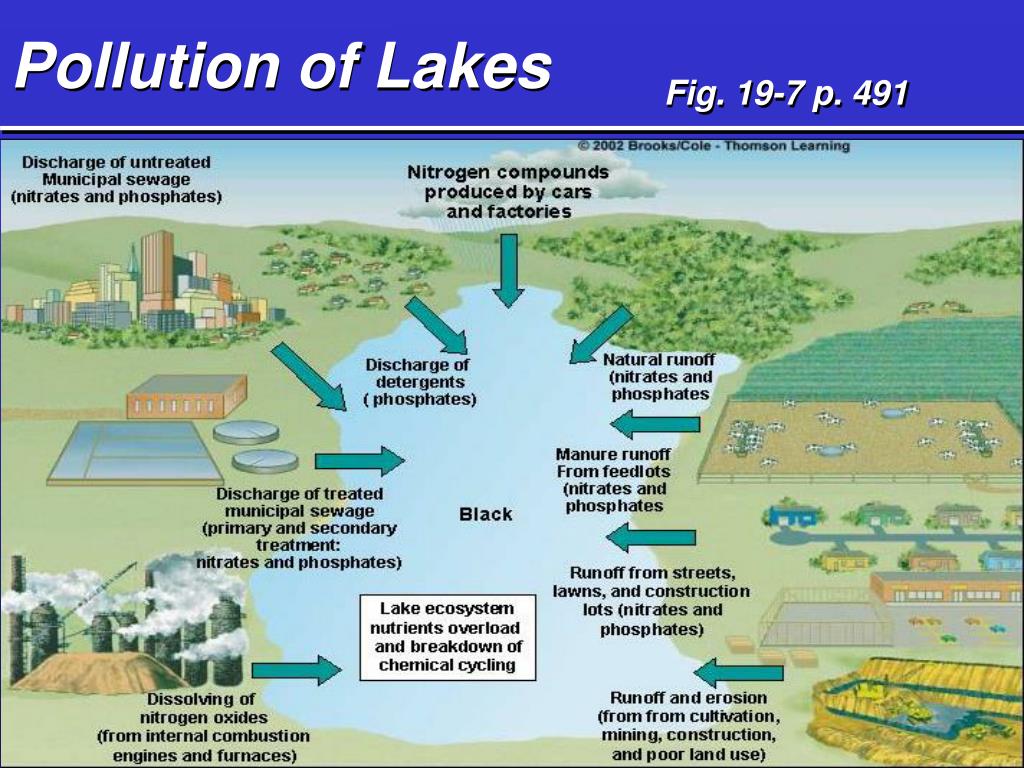 Pollution of Lakes

Fig. 19-7 p. 491

© 2002 Brooks/Cole - Thomson Learning

Discharge of untreated Municipal sewage (nitrates and phosphates)

Nitrogen compounds produced by cars and factories

Discharge of detergents ( phosphates)

Natural runoff (nitrates and phosphates

Manure runoff From feedlots (nitrates and phosphates

Discharge of treated municipal sewage (primary and secondary treatment: nitrates and phosphates)

Black

Runoff from streets, lawns, and construction lots (nitrates and phosphates)

Lake ecosystem nutrients overload and breakdown of chemical cycling

Dissolving of nitrogen oxides (from internal combustion engines and furnaces)

Runoff and erosion (from from cultivation, mining, construction, and poor land use)